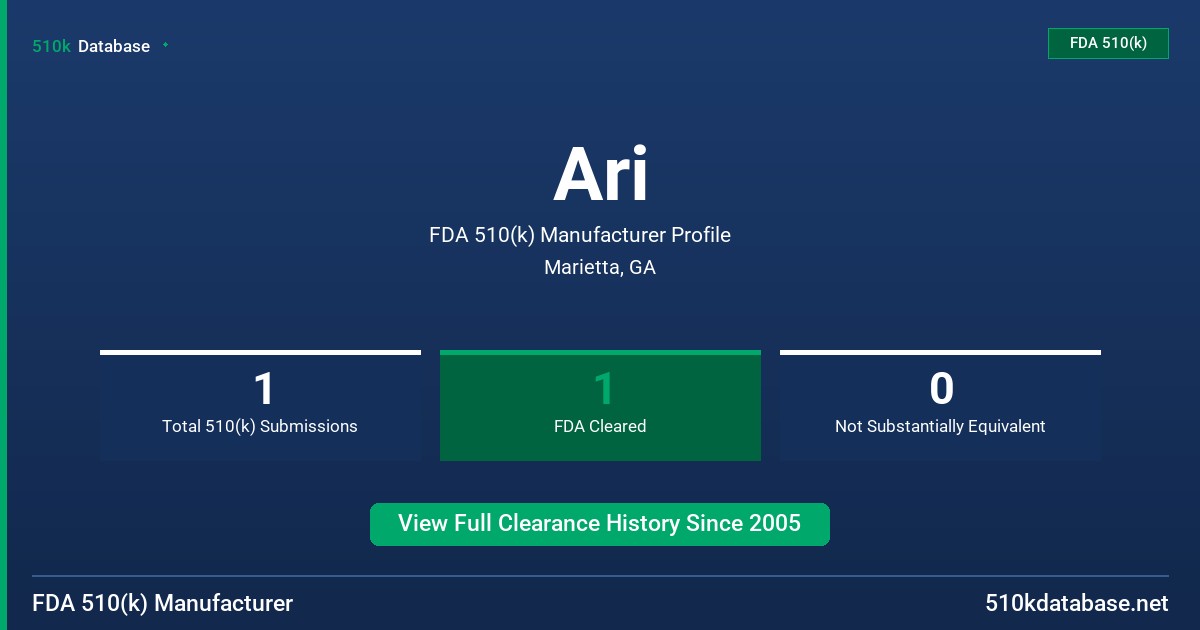 510k Database

FDA 510(k)

Ari

FDA 510(k) Manufacturer Profile

Marietta, GA

1
Total 510(k) Submissions

1
FDA Cleared

0
Not Substantially Equivalent

View Full Clearance History Since 2005

FDA 510(k) Manufacturer

510kdatabase.net